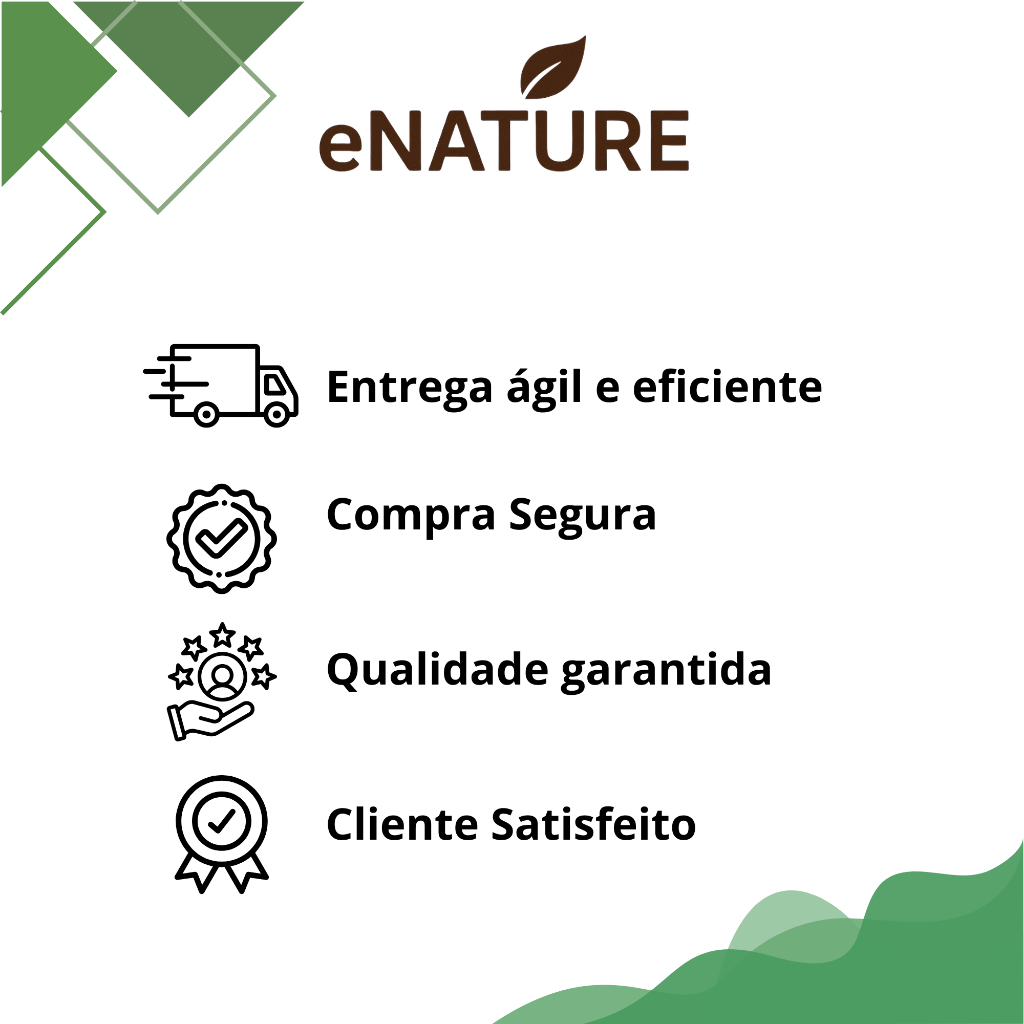 eNATURE

Entrega ágil e eficiente

Compra Segura

Qualidade garantida

Cliente Satisfeito